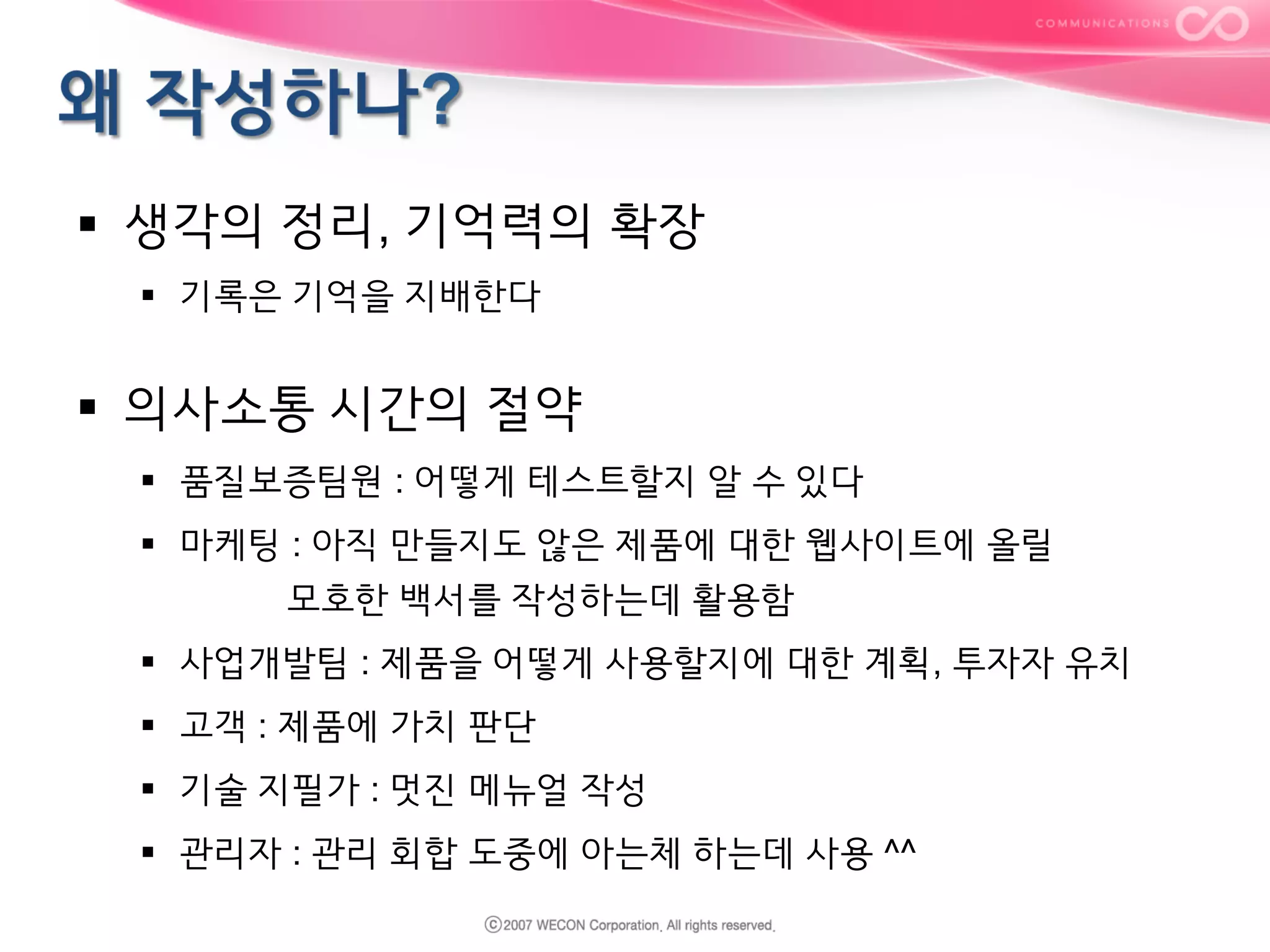 COMMUNICATIONS

왜 작성하나?

▪ 생각의 정리, 기억력의 확장

▪ 기록은 기억을 지배한다

▪ 의사소통 시간의 절약

▪ 품질보증팀원 : 어떻게 테스트할지 알 수 있다

▪ 마케팅 : 아직 만들지도 않은 제품에 대한 웹사이트에 올릴 모호한 백서를 작성하는데 활용함

▪ 사업개발팀 : 제품을 어떻게 사용할지에 대한 계획, 투자자 유치

▪ 고객 : 제품에 가치 판단

▪ 기술 지필가 : 멋진 메뉴얼 작성

▪ 관리자 : 관리 회합 도중에 아는체 하는데 사용 ^^

ⓒ2007 WECON Corporation. All rights reserved.